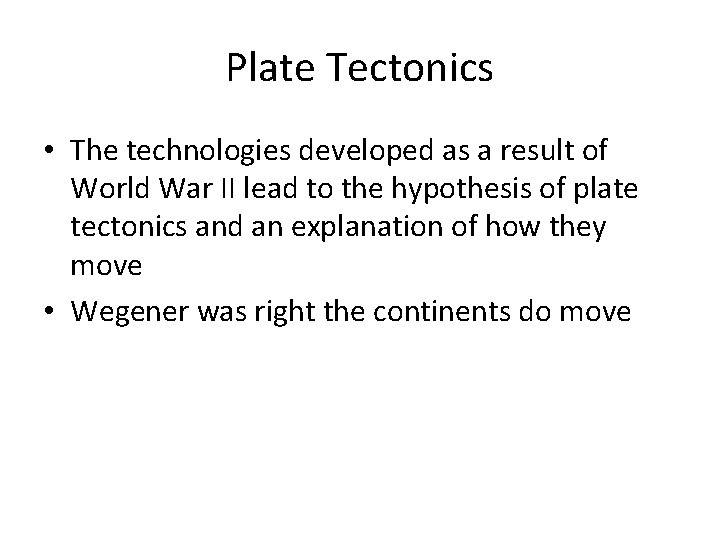 Plate Tectonics

• The technologies developed as a result of World War II lead to the hypothesis of plate tectonics and an explanation of how they move

• Wegener was right the continents do move